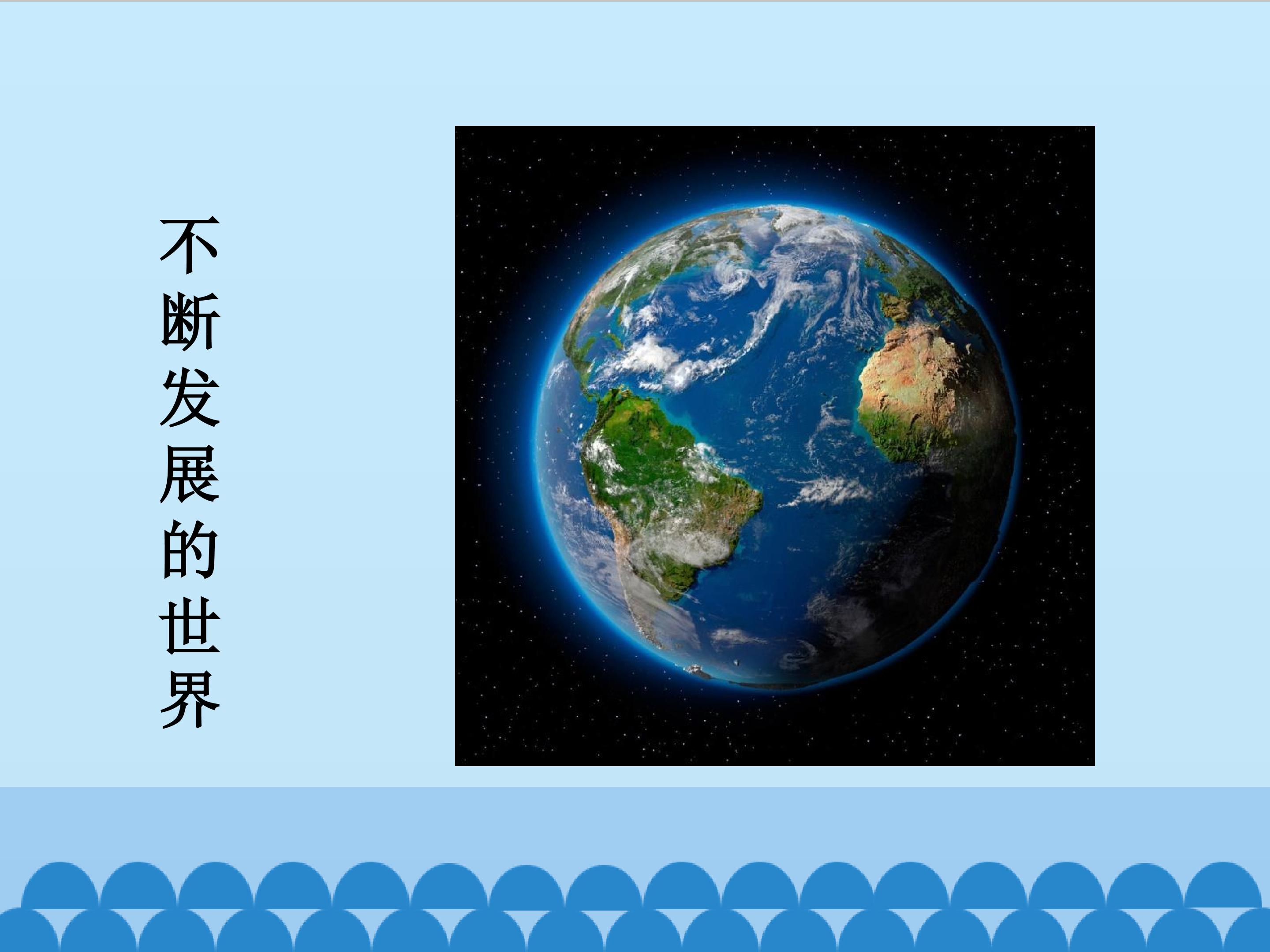 不断发展的世界